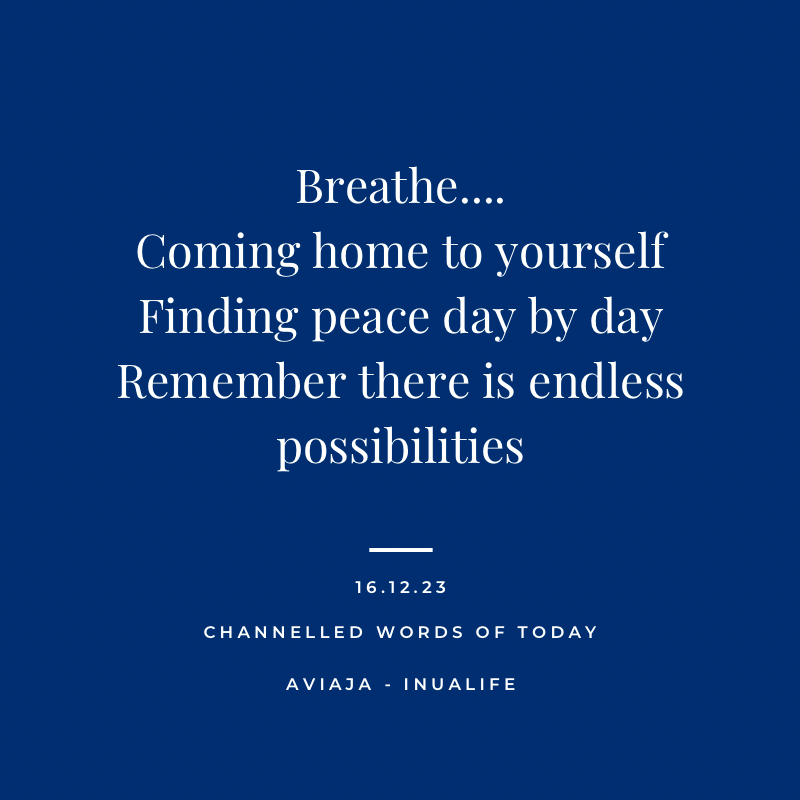 Breathe....
Coming home to yourself
Finding peace day by day
Remember there is endless possibilities

16.12.23

CHANNELLED WORDS OF TODAY

AVIAJA - INUALIFE